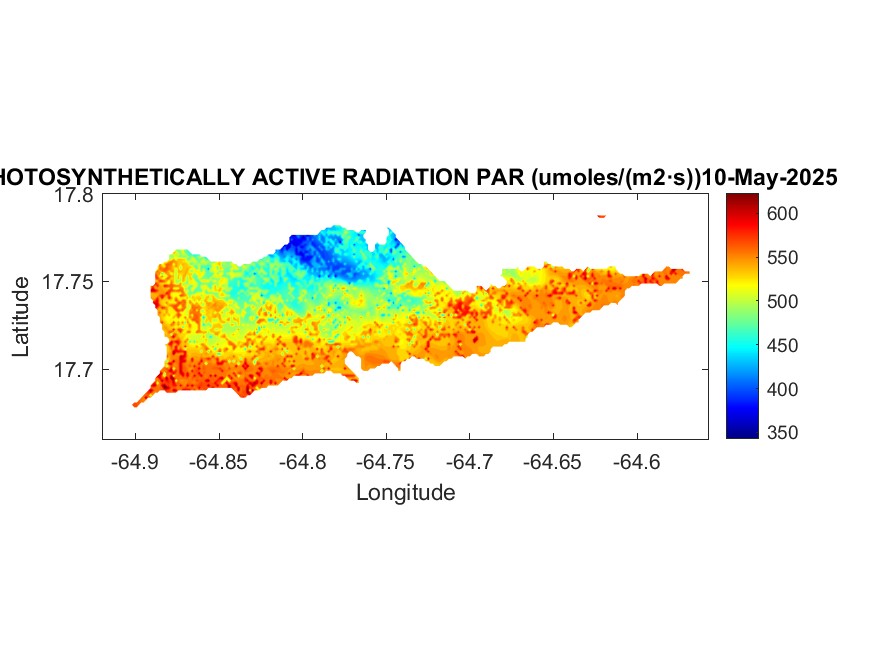 HOTOSYNTHETICALLY ACTIVE RADIATION PAR (umoles/(m2·s))10-May-2025

17.8
17.75
17.7
Latitude

-64.9 -64.85 -64.8 -64.75 -64.7 -64.65 -64.6
Longitude

600
550
500
450
400
350